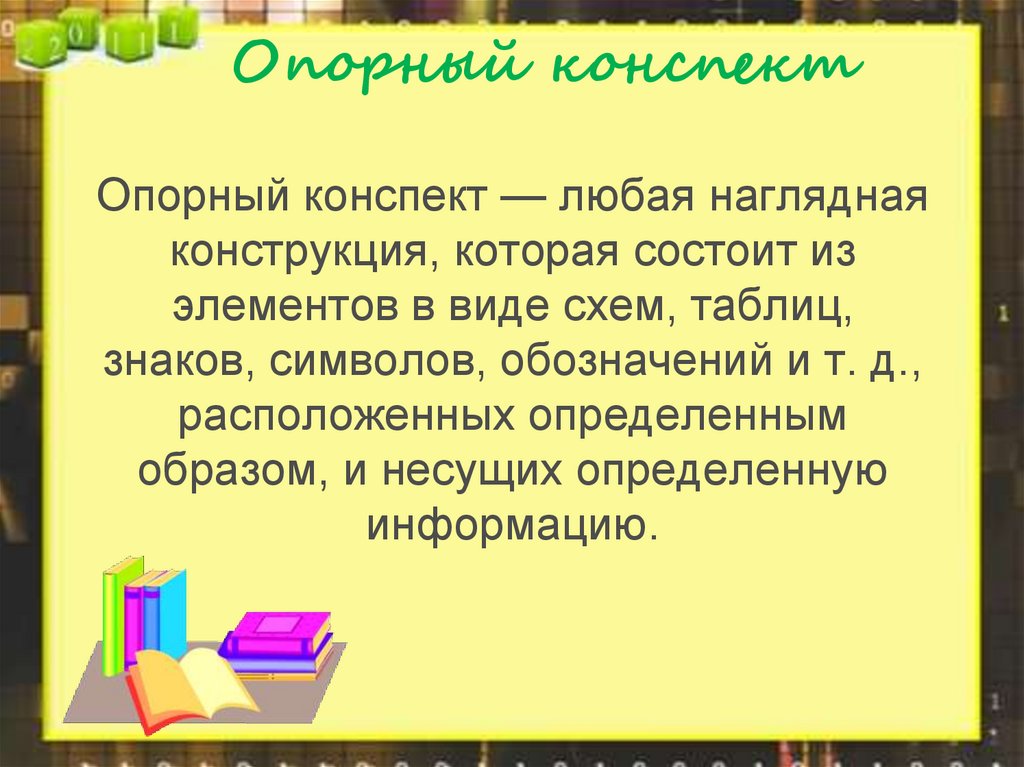 2 0 1 1

Опорный конспект

Опорный конспект — любая наглядная конструкция, которая состоит из элементов в виде схем, таблиц, знаков, символов, обозначений и т. д., расположенных определенным образом, и несущих определенную информацию.